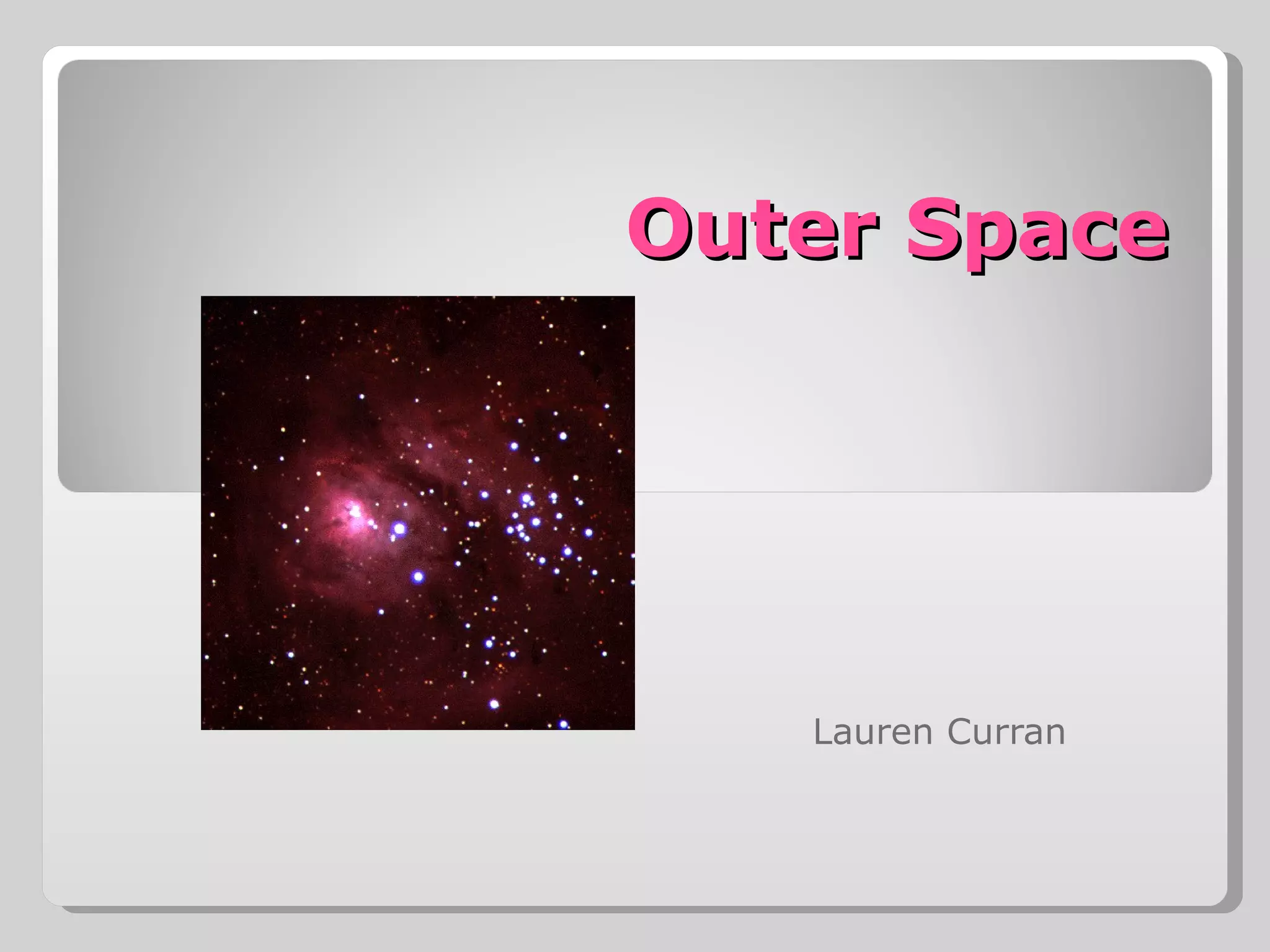 Outer Space

Lauren Curran